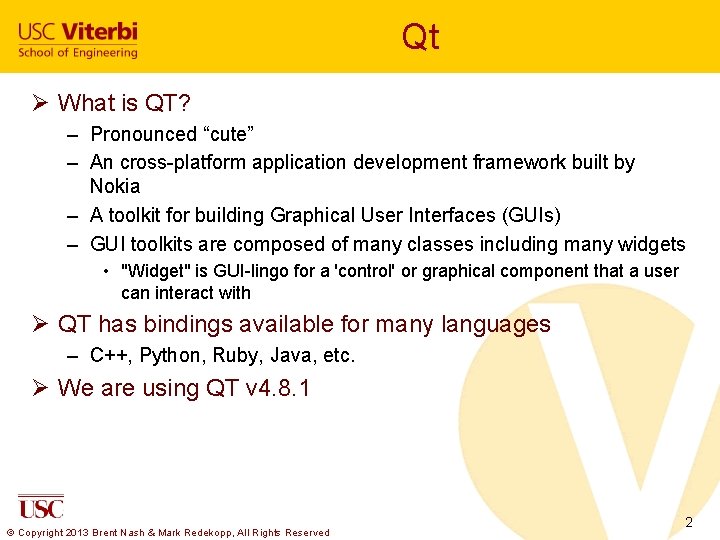 USC Viterbi
School of Engineering

Qt

➢ What is QT?
– Pronounced “cute”
– An cross-platform application development framework built by Nokia
– A toolkit for building Graphical User Interfaces (GUIs)
– GUI toolkits are composed of many classes including many widgets
• "Widget" is GUI-lingo for a 'control' or graphical component that a user can interact with

➢ QT has bindings available for many languages
– C++, Python, Ruby, Java, etc.

➢ We are using QT v4.8.1

USC

© Copyright 2013 Brent Nash & Mark Redekopp, All Rights Reserved

2